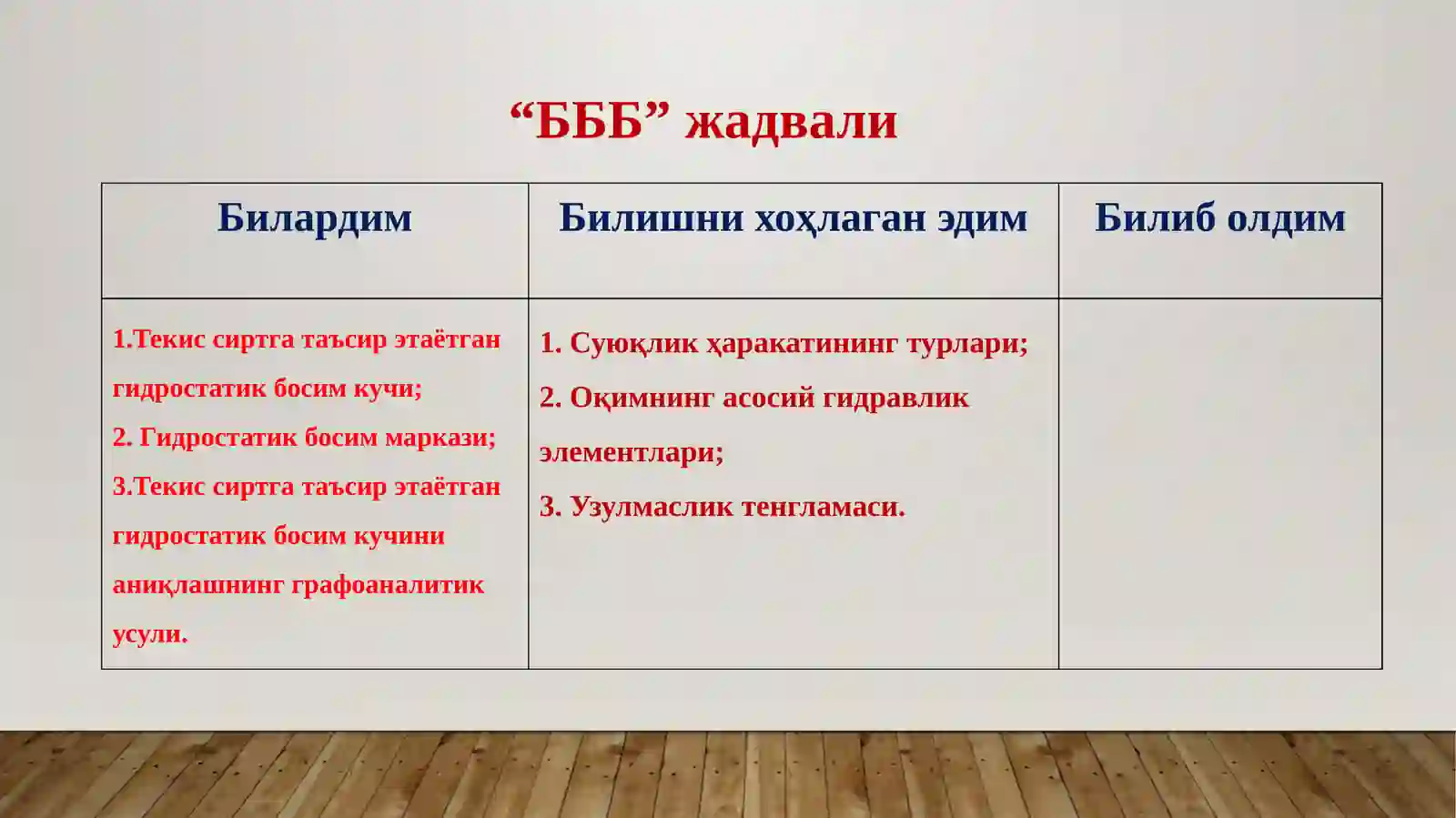 “БББ” жадвали

| Билардим | Билишни хоҳлаган эдим | Билиб олдим |
|---|---|---|
| 1.Текис сиртга таъсир этаётган гидростатик босим кучи; 2. Гидростатик босим маркази; 3.Текис сиртга таъсир этаётган гидростатик босим кучини аниқлашнинг графоаналитик усули. | 1. Суюқлик ҳаракатининг турлари; 2. Оқимнинг асосий гидравлик элементлари; 3. Узулмаслик тенгламаси. | |